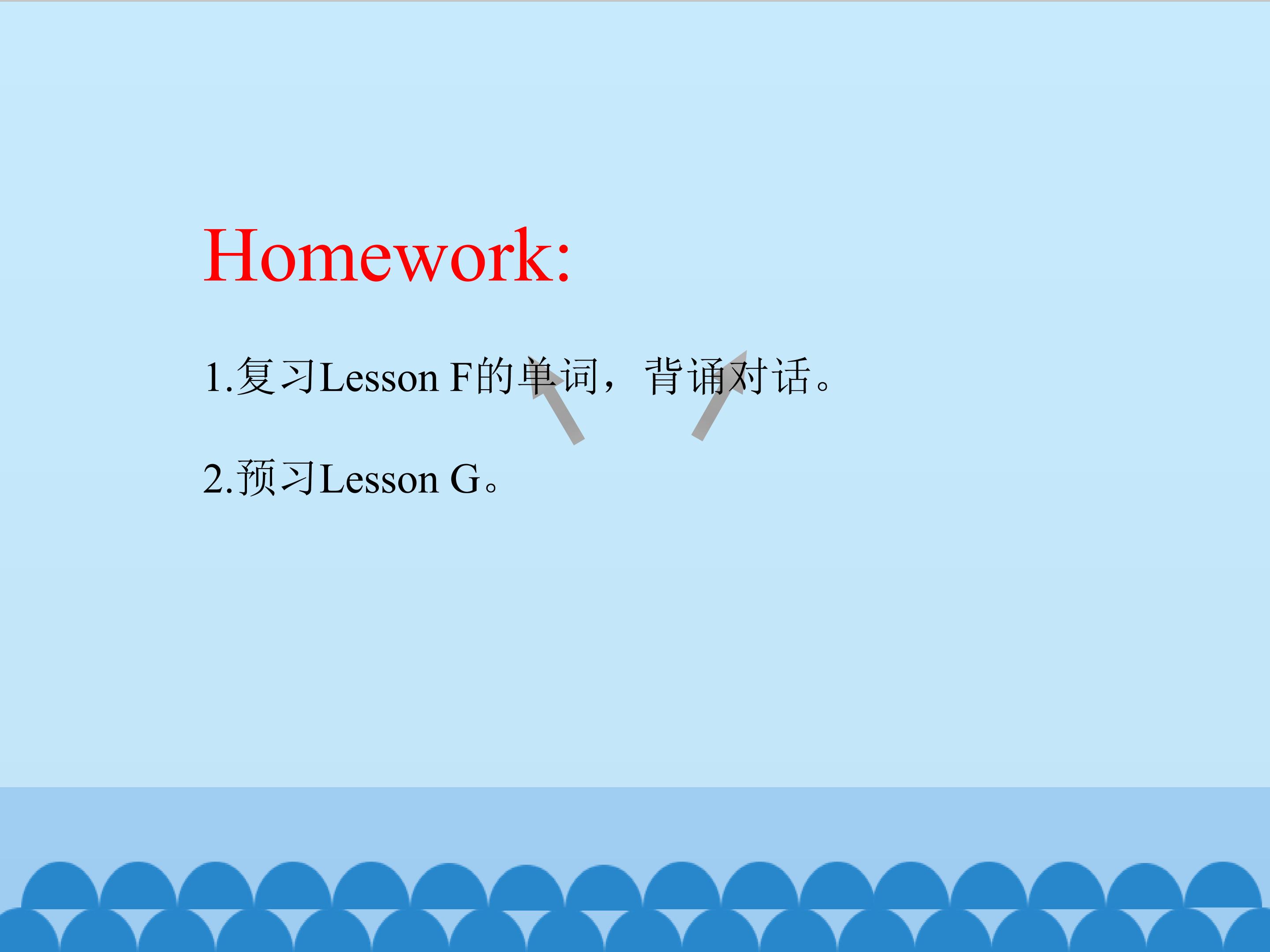 Homework:

1.复习Lesson F的单词，背诵对话。

2.预习Lesson G。